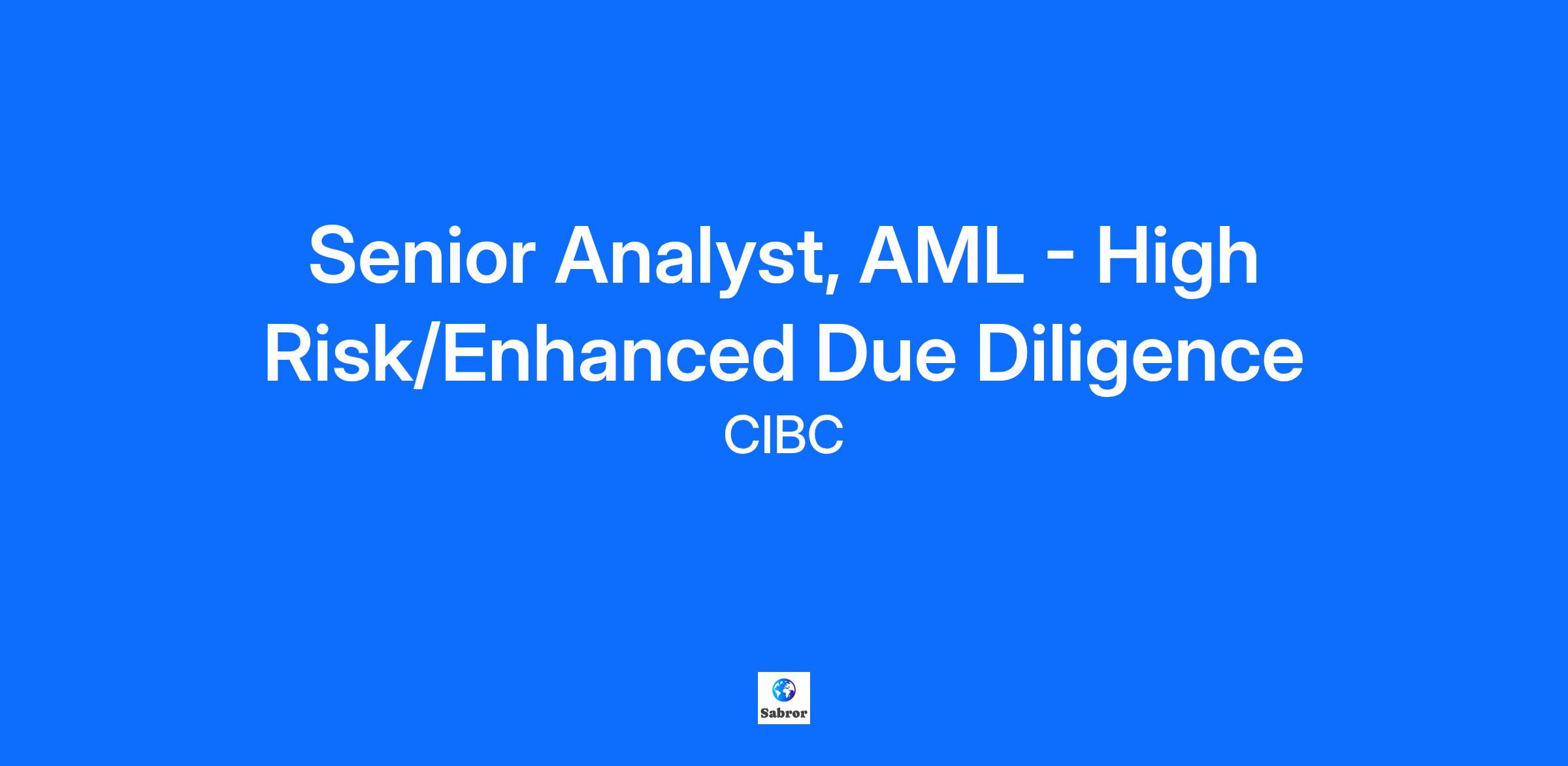 Senior Analyst, AML - High Risk/Enhanced Due Diligence

CIBC

Sabror